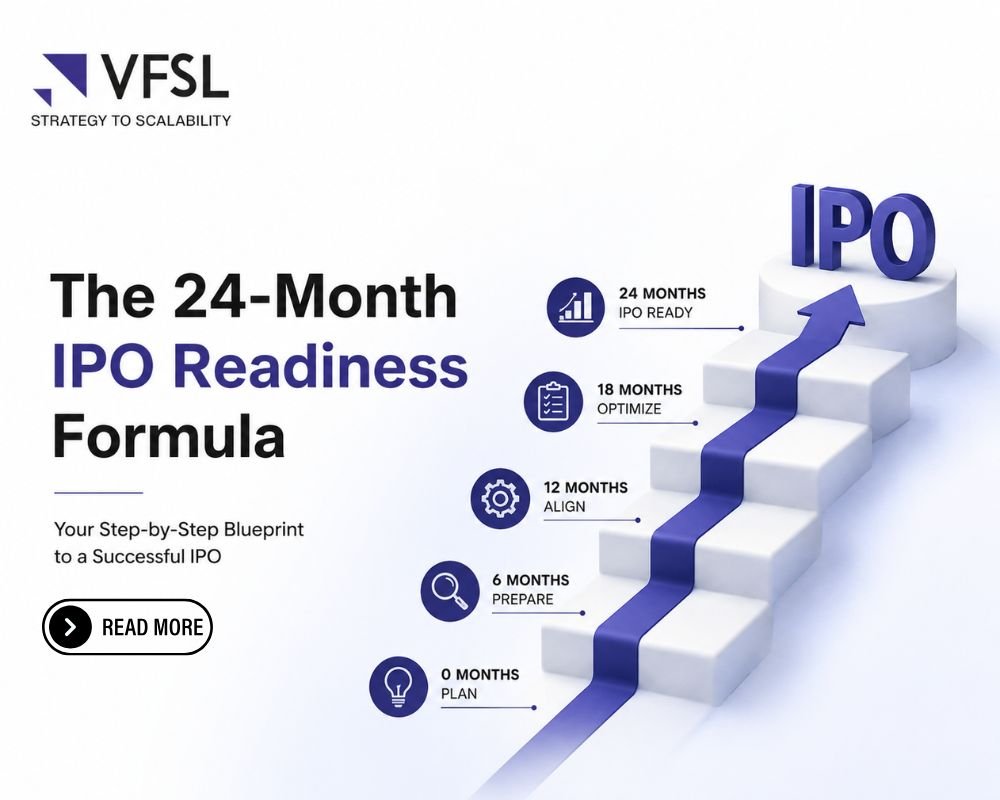 VFSL
STRATEGY TO SCALABILITY

The 24-Month IPO Readiness Formula

Your Step-by-Step Blueprint to a Successful IPO

READ MORE

IPO

24 MONTHS
IPO READY

18 MONTHS
OPTIMIZE

12 MONTHS
ALIGN

6 MONTHS
PREPARE

0 MONTHS
PLAN